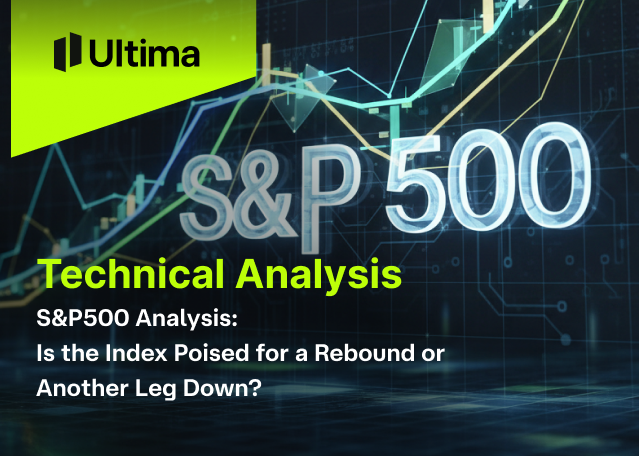 Ultima

S&P 500

Technical Analysis

S&P500 Analysis:
Is the Index Poised for a Rebound or Another Leg Down?